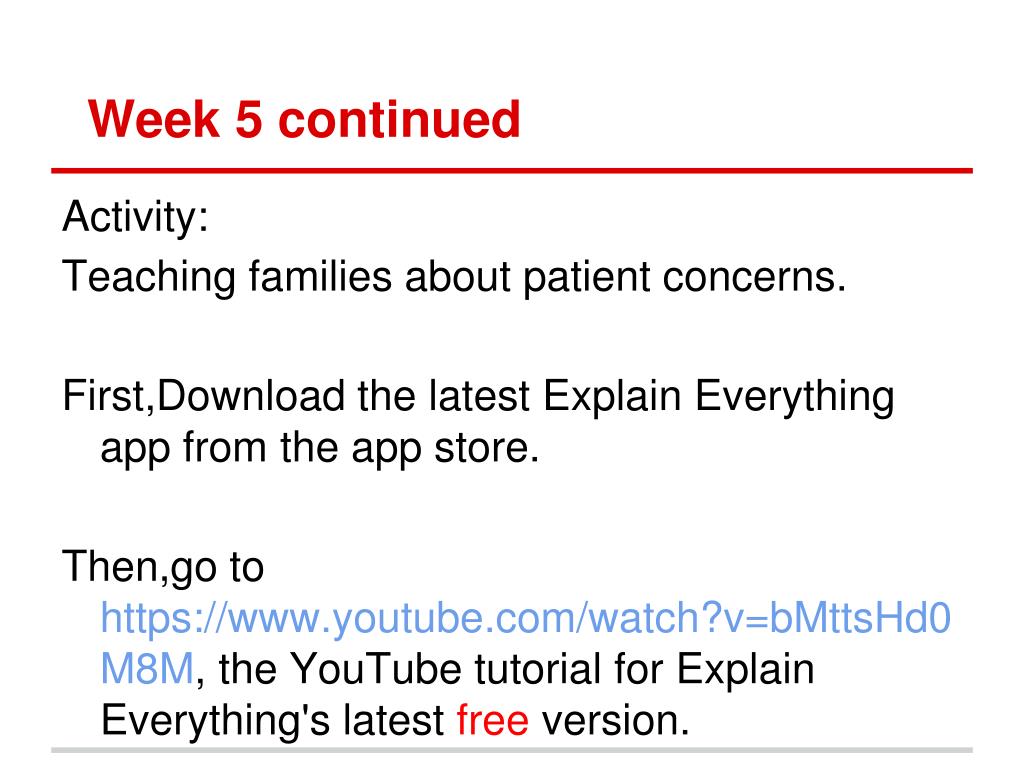 Week 5 continued

Activity:
Teaching families about patient concerns.

First,Download the latest Explain Everything app from the app store.

Then,go to https://www.youtube.com/watch?v=bMttsHd0M8M, the YouTube tutorial for Explain Everything's latest free version.